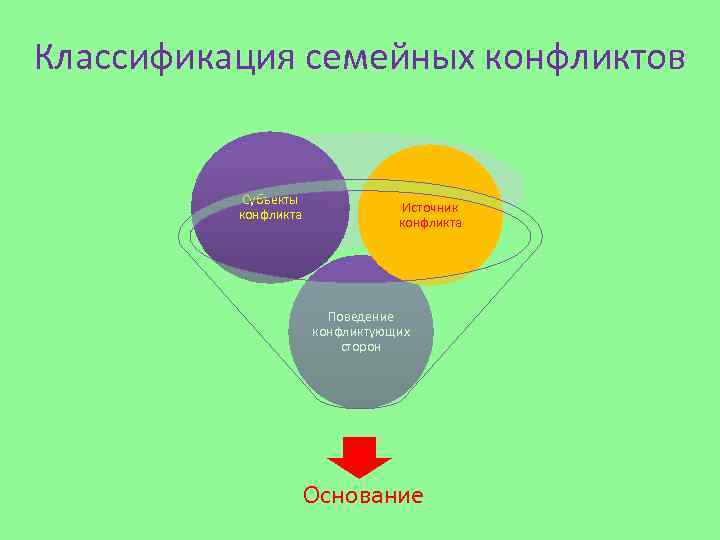 Классификация семейных конфликтов

Субъекты конфликта

Источник конфликта

Поведение конфликтующих сторон

Основание